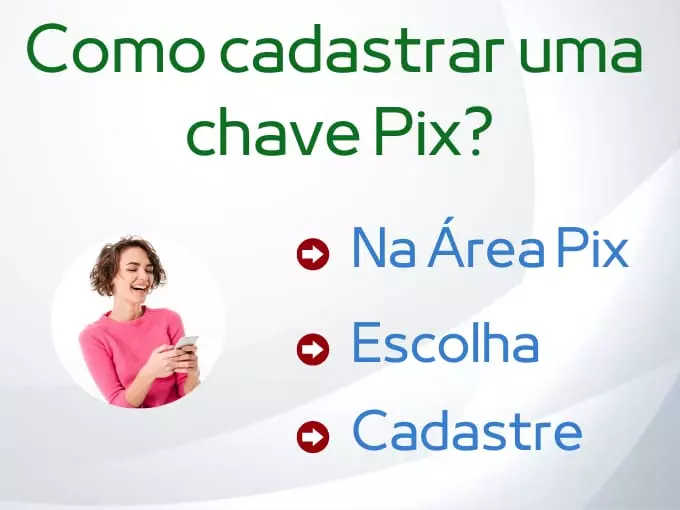 Como cadastrar uma chave Pix?

Na Área Pix

Escolha

Cadastre